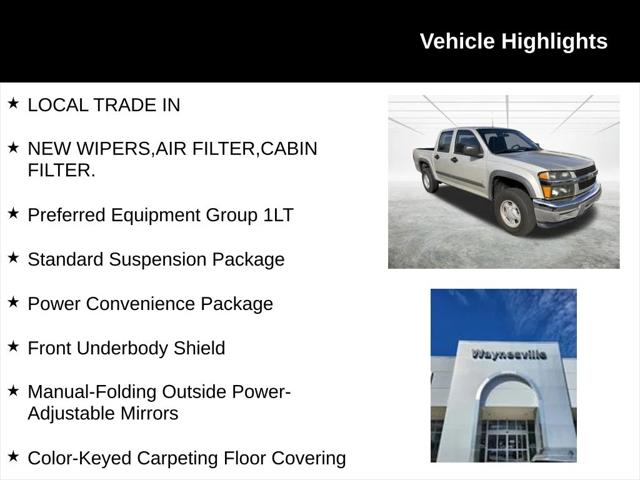 Vehicle Highlights

★ LOCAL TRADE IN

★ NEW WIPERS,AIR FILTER,CABIN FILTER.

★ Preferred Equipment Group 1LT

★ Standard Suspension Package

★ Power Convenience Package

★ Front Underbody Shield

★ Manual-Folding Outside Power-Adjustable Mirrors

★ Color-Keyed Carpeting Floor Covering

Waynesville